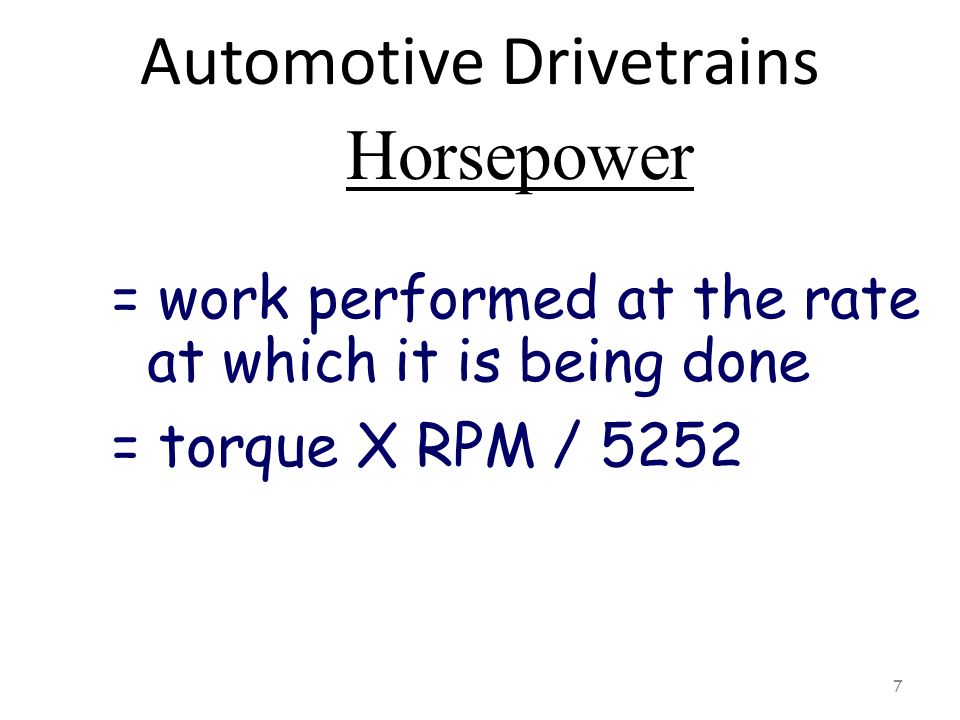 Automotive Drivetrains

Horsepower

= work performed at the rate at which it is being done

= torque X RPM / 5252

7